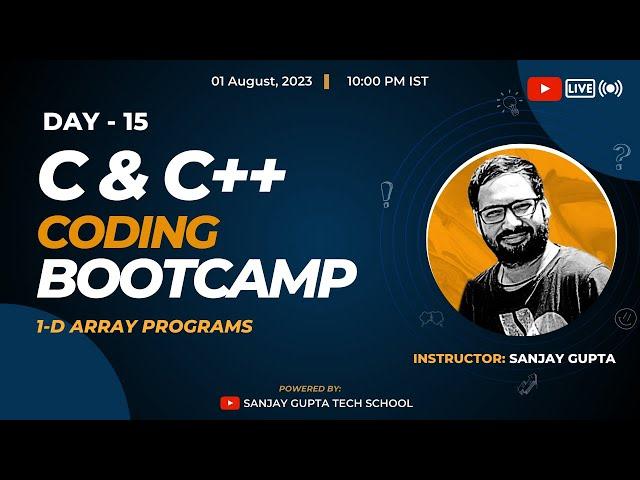 01 August, 2023 | 10:00 PM IST

LIVE

DAY - 15

C & C++

CODING

BOOTCAMP

1-D ARRAY PROGRAMS

INSTRUCTOR: SANJAY GUPTA

POWERED BY:

SANJAY GUPTA TECH SCHOOL